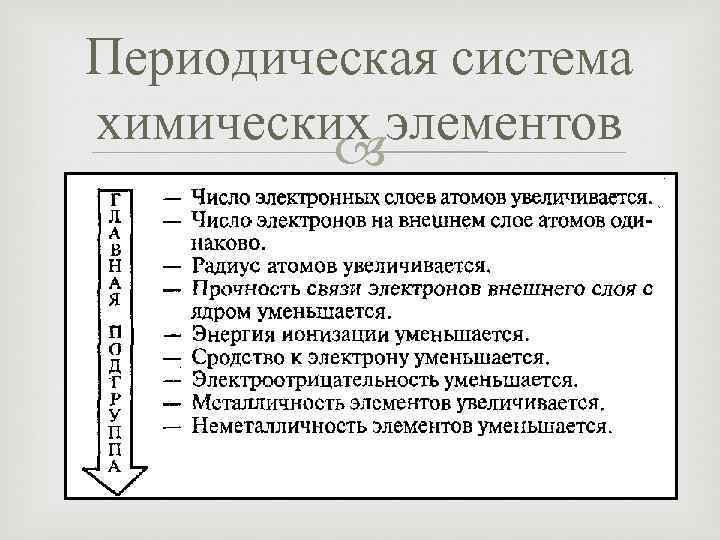 Периодическая система химических элементов

ГЛАВНАЯ ПОДГРУППА

— Число электронных слоев атомов увеличивается.
— Число электронов на внешнем слое атомов одинаково.
— Радиус атомов увеличивается.
— Прочность связи электронов внешнего слоя с ядром уменьшается.
— Энергия ионизации уменьшается.
— Сродство к электрону уменьшается.
— Электроотрицательность уменьшается.
— Металличность элементов увеличивается.
— Неметалличность элементов уменьшается.